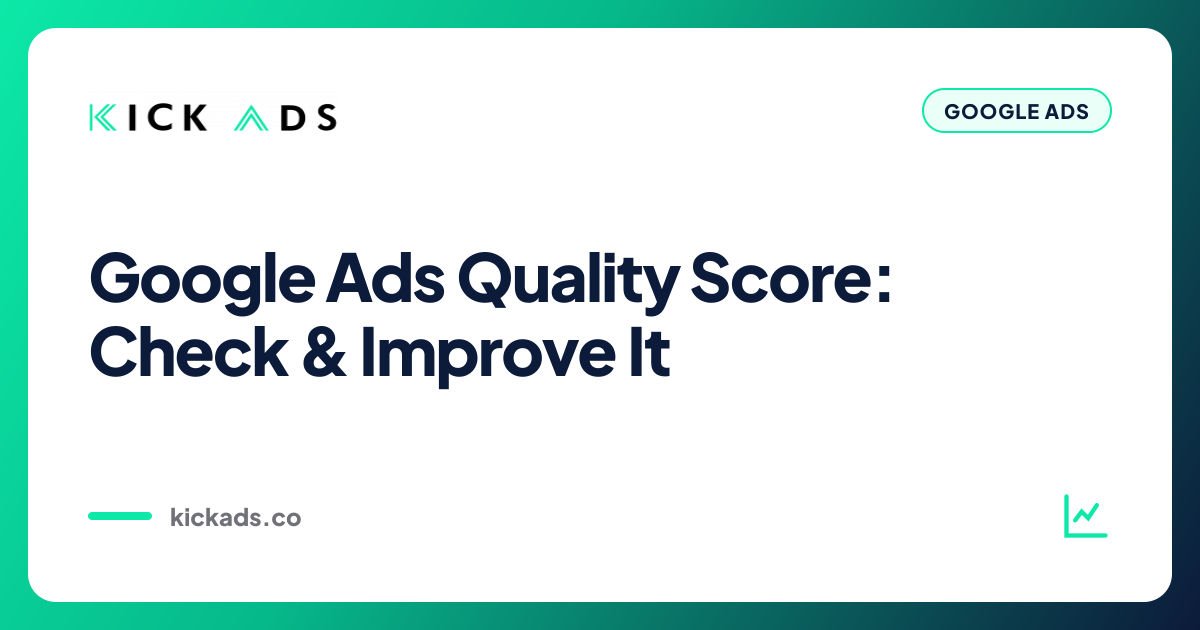 KICK ADS

GOOGLE ADS

Google Ads Quality Score: Check & Improve It

kickads.co